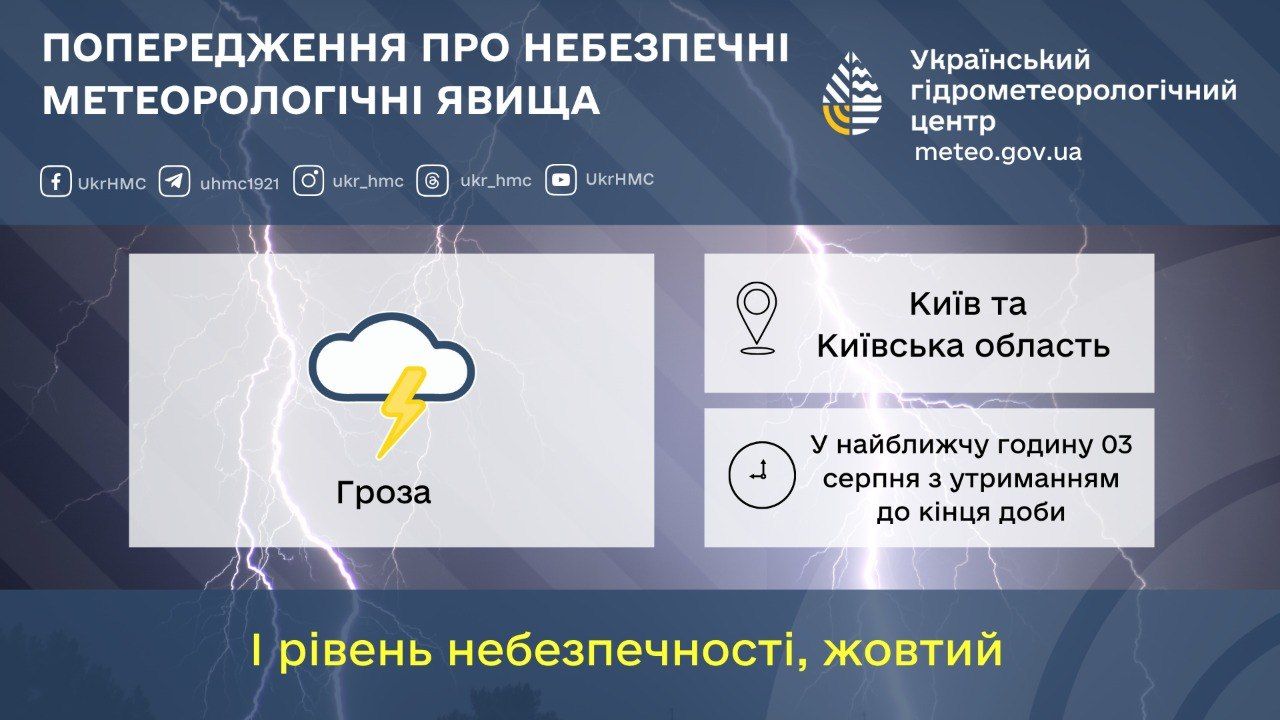 ПОПЕРЕДЖЕННЯ ПРО НЕБЕЗПЕЧНІ МЕТЕОРОЛОГІЧНІ ЯВИЩА

Український гідрометеорологічний центр
meteo.gov.ua

UkrHMC uhmc1921 ukr_hmc ukr_hmc UkrHMC

Гроза

Київ та Київська область

У найближчу годину 03 серпня з утриманням до кінця доби

І рівень небезпечності, жовтий